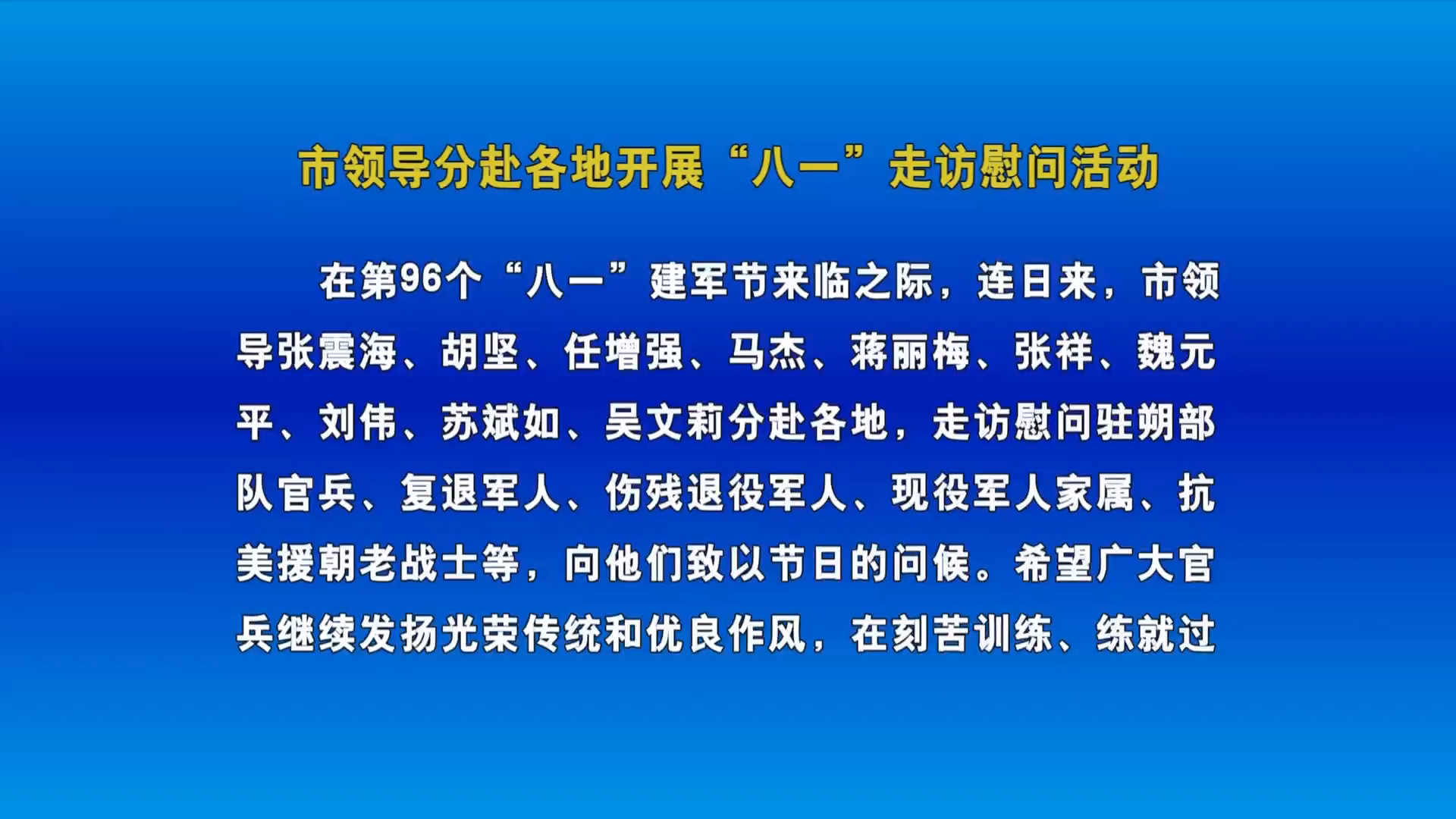 市领导分赴各地开展“八一”走访慰问活动

在第96个“八一”建军节来临之际，连日来，市领导张震海、胡坚、任增强、马杰、蒋丽梅、张祥、魏元平、刘伟、苏斌如、吴文莉分赴各地，走访慰问驻朔部队官兵、复退军人、伤残退役军人、现役军人家属、抗美援朝老战士等，向他们致以节日的问候。希望广大官兵继续发扬光荣传统和优良作风，在刻苦训练、练就过